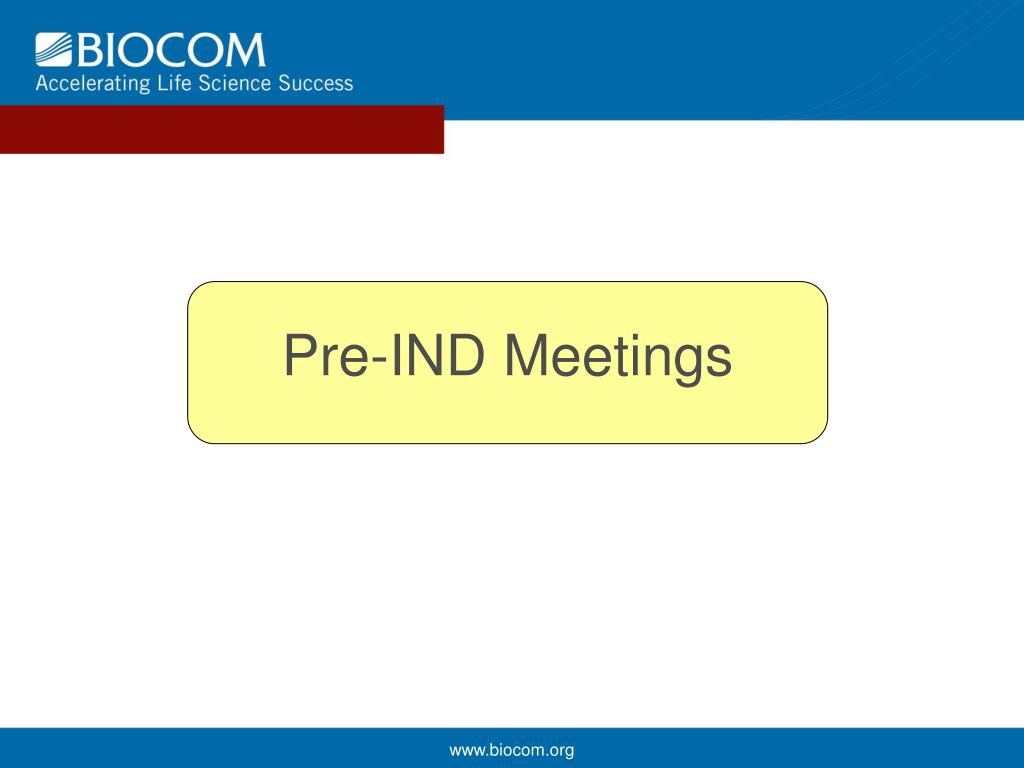 BIOCOM
Accelerating Life Science Success

Pre-IND Meetings

www.biocom.org